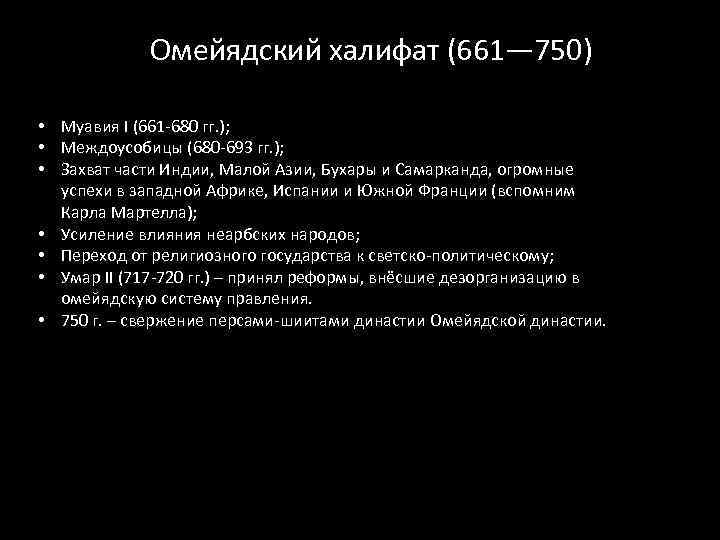 Омейядский халифат (661—750)

• Муавия I (661-680 гг.);
• Междоусобицы (680-693 гг.);
• Захват части Индии, Малой Азии, Бухары и Самарканда, огромные успехи в западной Африке, Испании и Южной Франции (вспомним Карла Мартелла);
• Усиление влияния неарбских народов;
• Переход от религиозного государства к светско-политическому;
• Умар II (717-720 гг.) – принял реформы, внёсшие дезорганизацию в омейядскую систему правления.
• 750 г. – свержение персами-шиитами династии Омейядской династии.